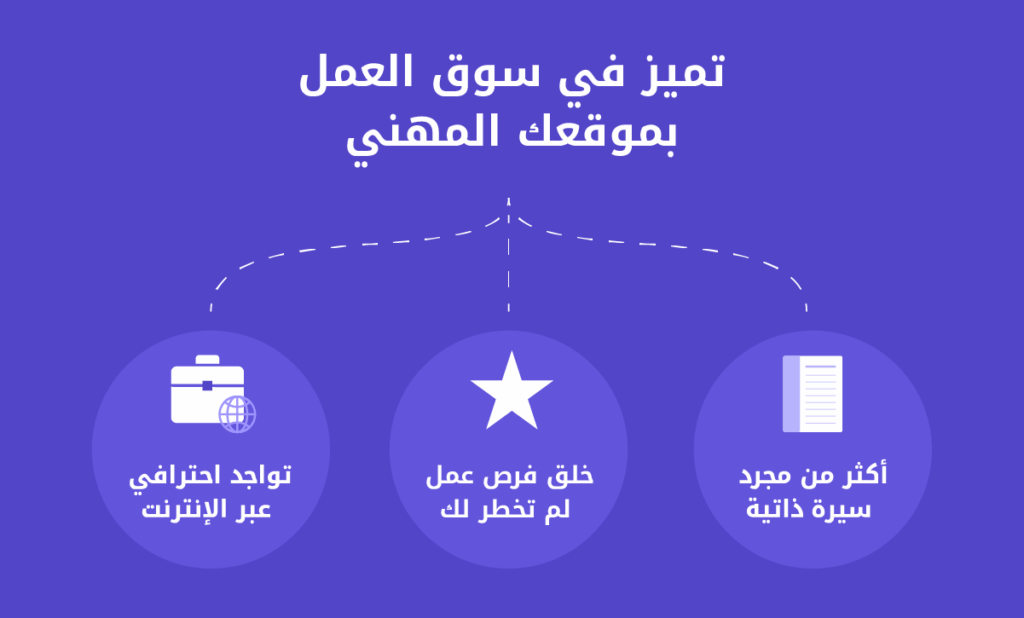 تميز في سوق العمل
بموقعك المهني

أكثر من مجرد
سيرة ذاتية

خلق فرص عمل
لم تخطر لك

تواجد احترافي
عبر الإنترنت